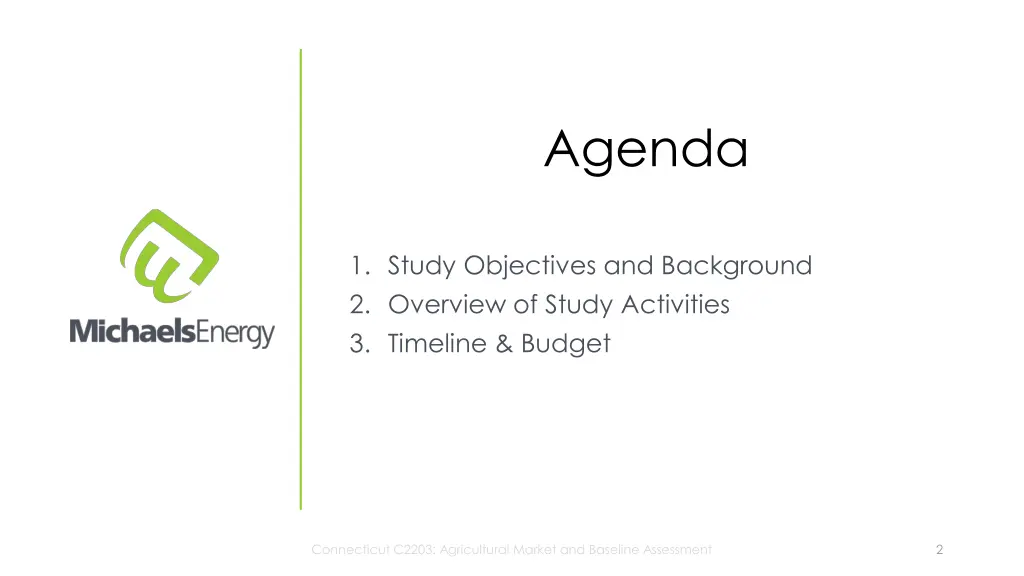 MichaelsEnergy

Agenda

1. Study Objectives and Background
2. Overview of Study Activities
3. Timeline & Budget

Connecticut C2203: Agricultural Market and Baseline Assessment

2